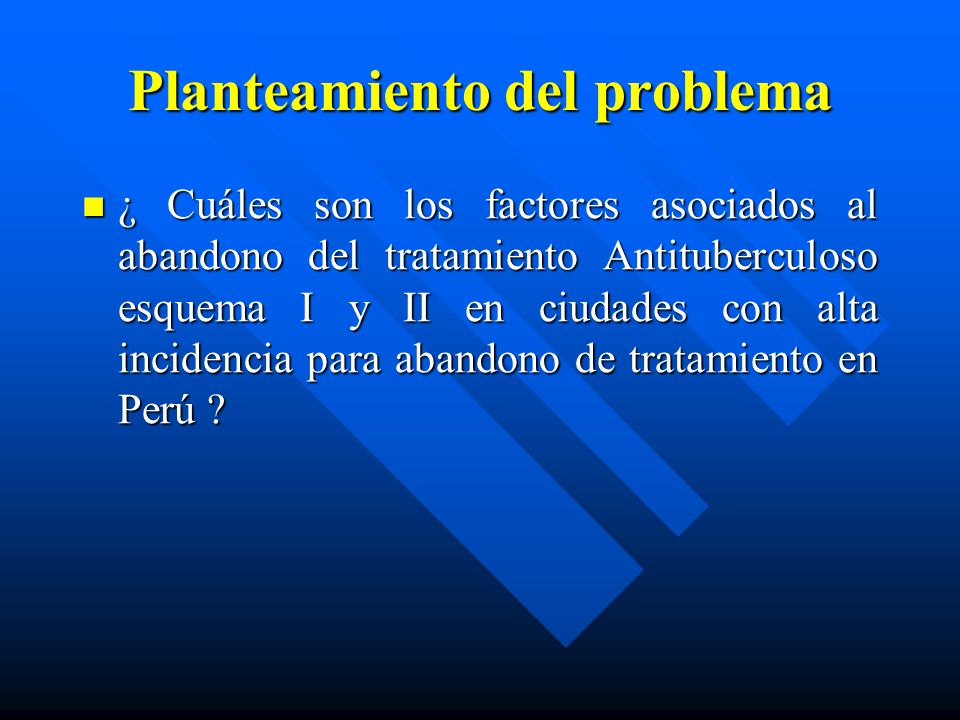 Planteamiento del problema

¿ Cuáles son los factores asociados al abandono del tratamiento Antituberculoso esquema I y II en ciudades con alta incidencia para abandono de tratamiento en Perú ?